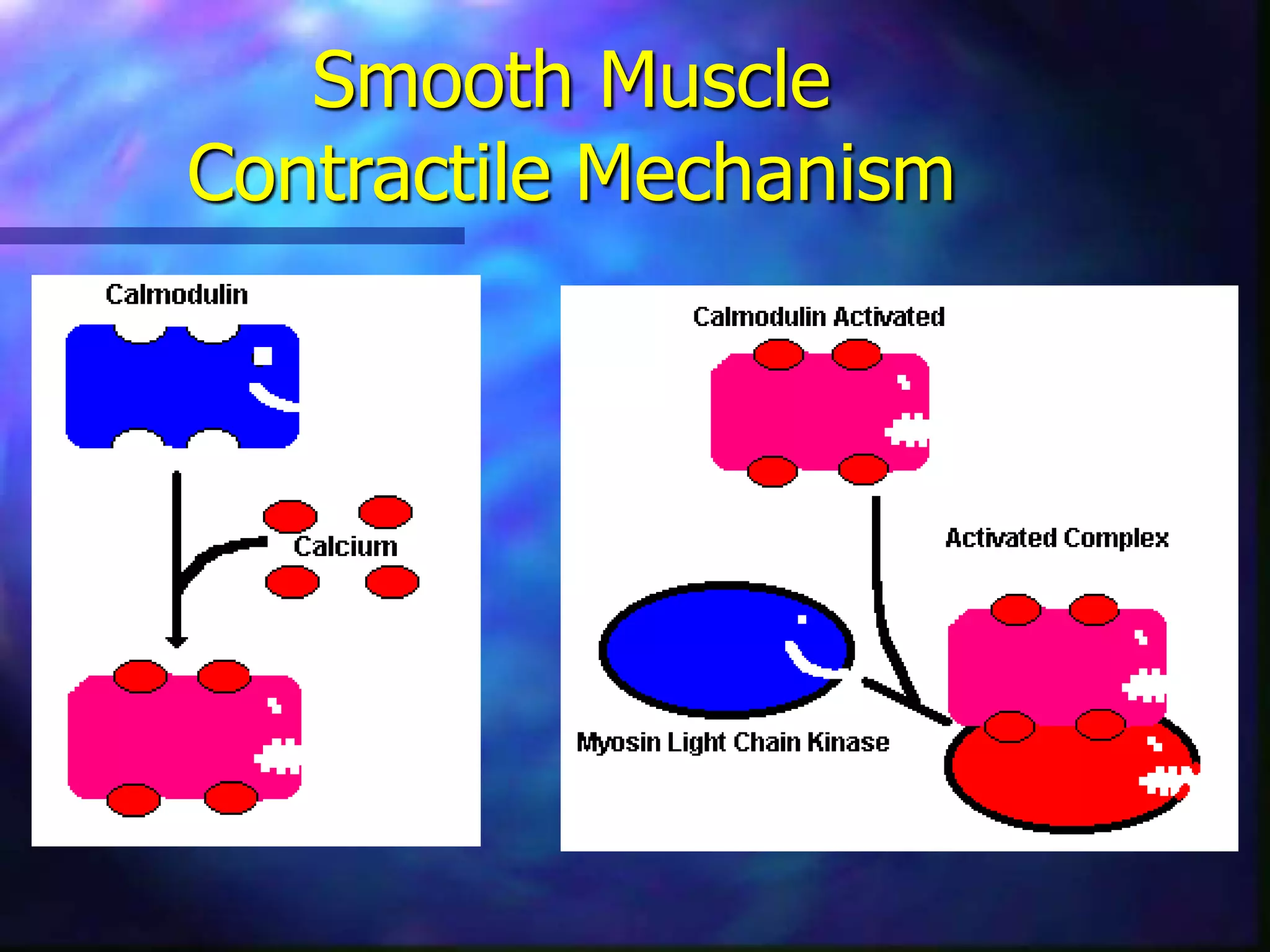 Smooth Muscle Contractile Mechanism

Calmodulin

Calcium

Calmodulin Activated

Activated Complex

Myosin Light Chain Kinase